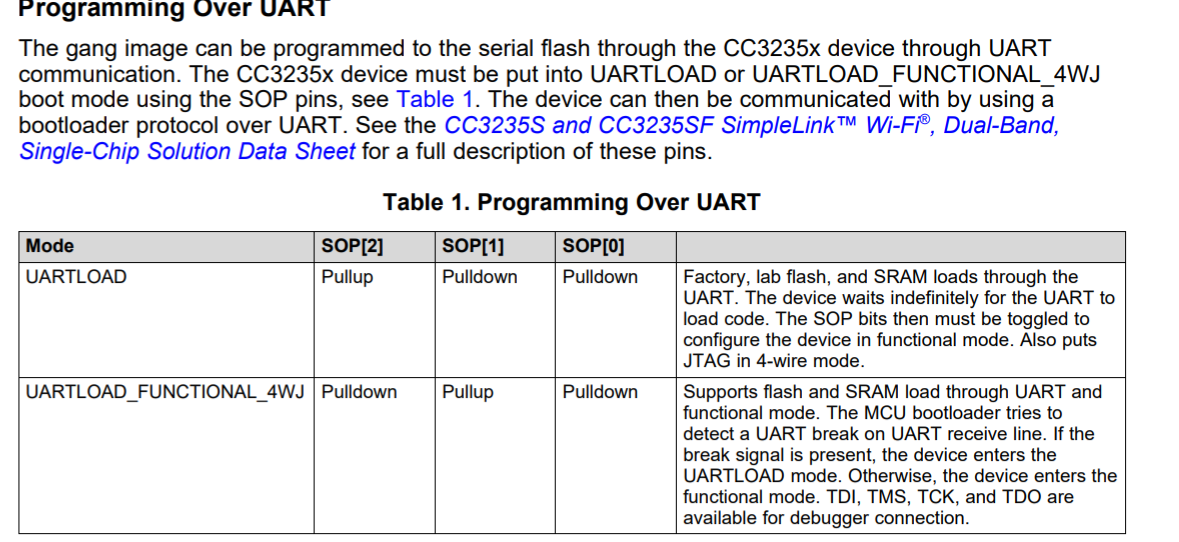 Programming Over UART

The gang image can be programmed to the serial flash through the CC3235x device through UART communication. The CC3235x device must be put into UARTLOAD or UARTLOAD_FUNCTIONAL_4WJ boot mode using the SOP pins, see Table 1. The device can then be communicated with by using a bootloader protocol over UART. See the CC3235S and CC3235SF SimpleLink™ Wi-Fi®, Dual-Band, Single-Chip Solution Data Sheet for a full description of these pins.

Table 1. Programming Over UART

| Mode | SOP[2] | SOP[1] | SOP[0] | |
|---|---|---|---|---|
| UARTLOAD | Pullup | Pulldown | Pulldown | Factory, lab flash, and SRAM loads through the UART. The device waits indefinitely for the UART to load code. The SOP bits then must be toggled to configure the device in functional mode. Also puts JTAG in 4-wire mode. |
| UARTLOAD_FUNCTIONAL_4WJ | Pulldown | Pullup | Pulldown | Supports flash and SRAM load through UART and functional mode. The MCU bootloader tries to detect a UART break on UART receive line. If the break signal is present, the device enters the UARTLOAD mode. Otherwise, the device enters the functional mode. TDI, TMS, TCK, and TDO are available for debugger connection. |